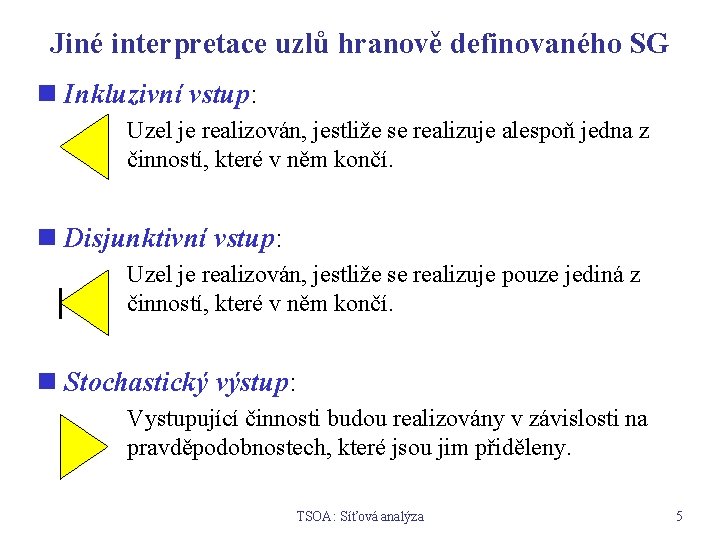 Jiné interpretace uzlů hranově definovaného SG

Inkluzivní vstup:

Uzel je realizován, jestliže se realizuje alespoň jedna z činností, které v něm končí.

Disjunktivní vstup:

Uzel je realizován, jestliže se realizuje pouze jediná z činností, které v něm končí.

Stochastický výstup:

Vystupující činnosti budou realizovány v závislosti na pravděpodobnostech, které jsou jim přiděleny.

TSOA: Síťová analýza

5